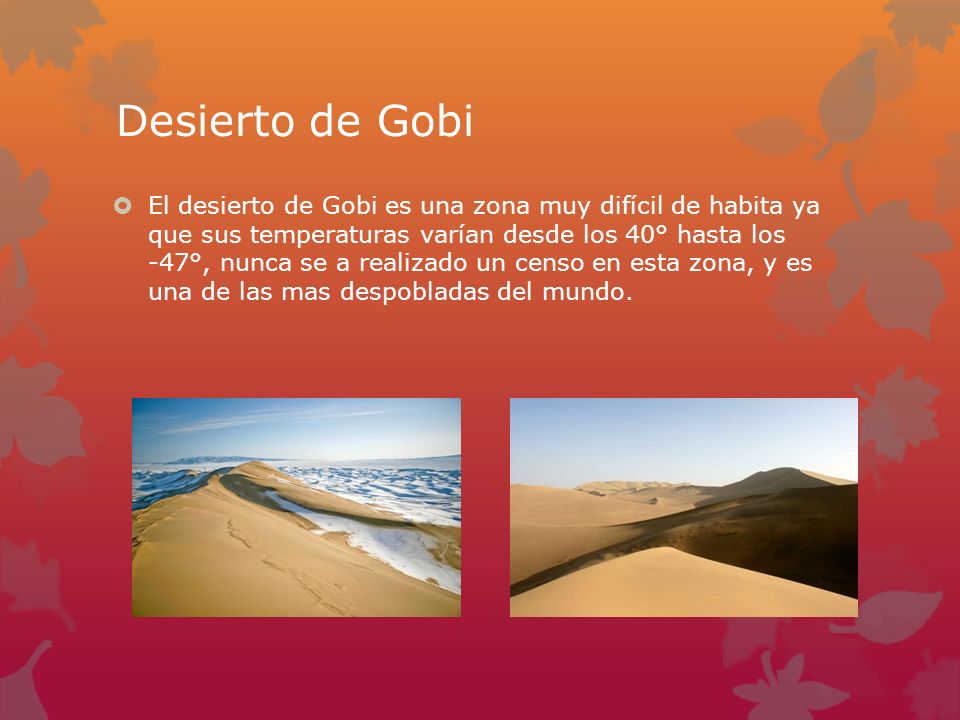 Desierto de Gobi

El desierto de Gobi es una zona muy difícil de habita ya que sus temperaturas varían desde los 40° hasta los -47°, nunca se a realizado un censo en esta zona, y es una de las mas despobladas del mundo.